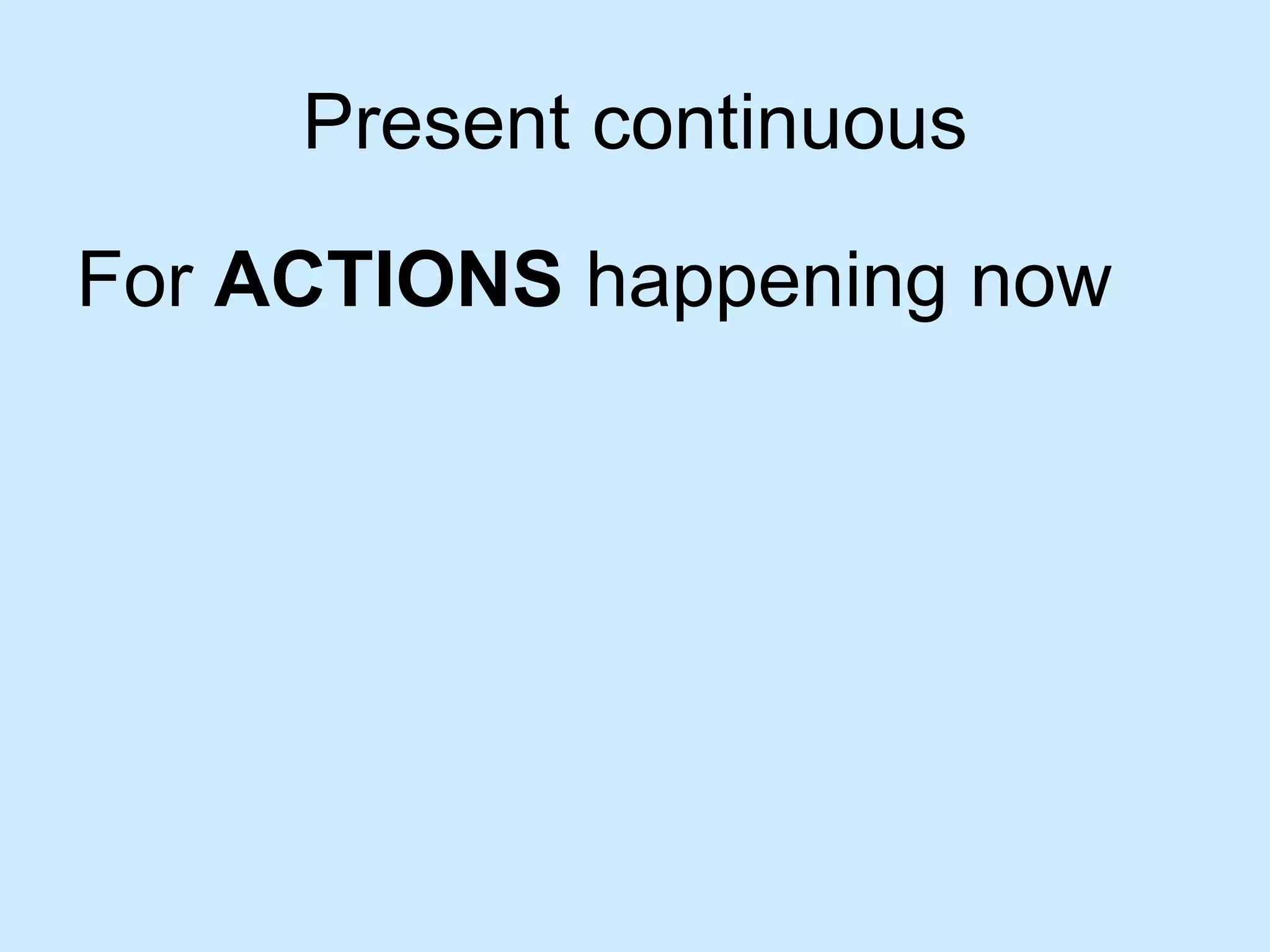 Present continuous

For ACTIONS happening now